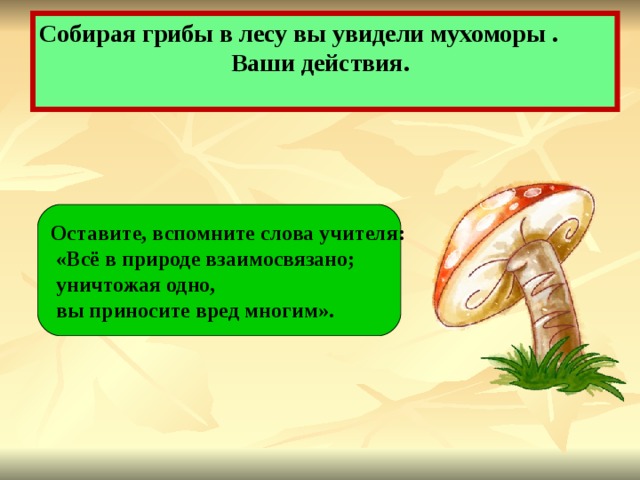 Собирая грибы в лесу вы увидели мухоморы .
Ваши действия.

Оставите, вспомните слова учителя:
«Всё в природе взаимосвязано;
уничтожая одно,
вы приносите вред многим».